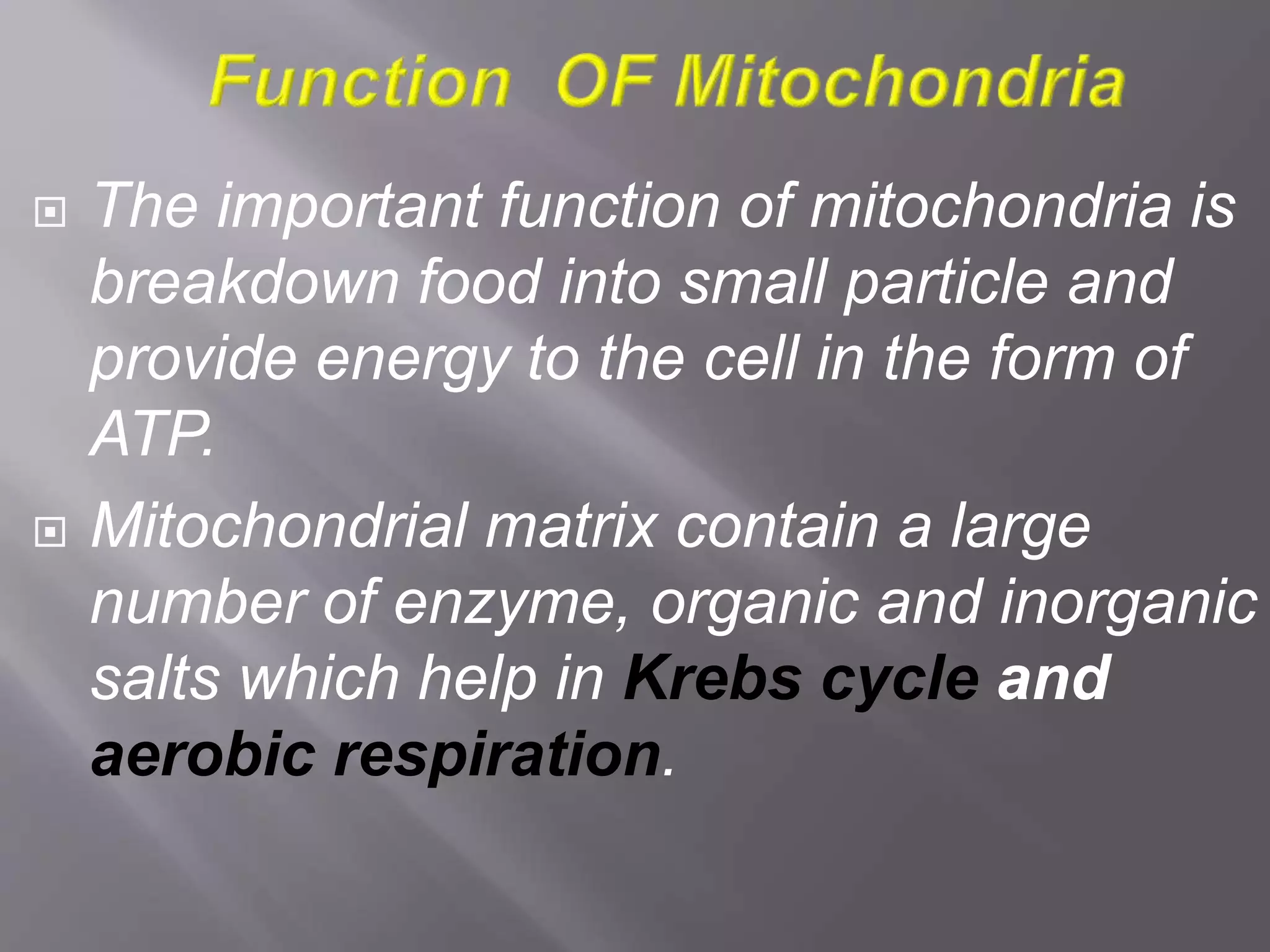 Function OF Mitochondria

The important function of mitochondria is breakdown food into small particle and provide energy to the cell in the form of ATP.

Mitochondrial matrix contain a large number of enzyme, organic and inorganic salts which help in Krebs cycle and aerobic respiration.